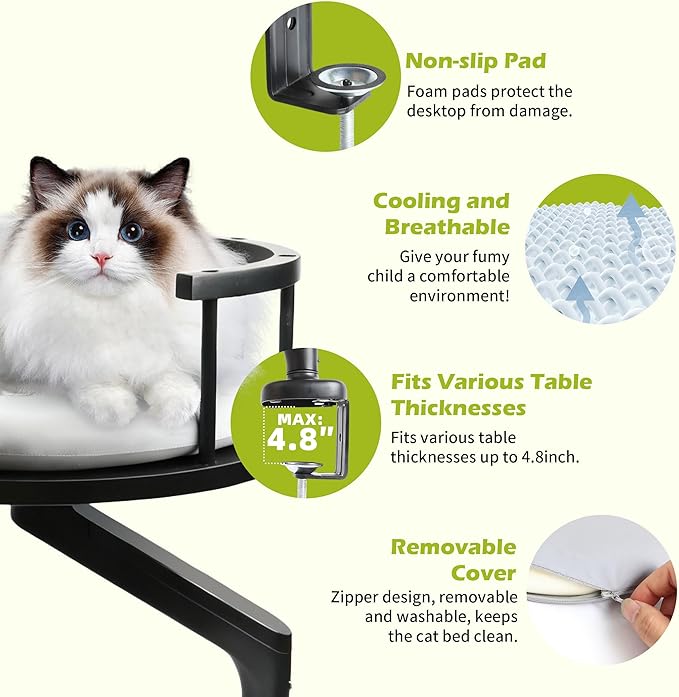 Non-slip Pad

Foam pads protect the desktop from damage.

Cooling and Breathable

Give your fumy child a comfortable environment!

MAX: 4.8"

Fits Various Table Thicknesses

Fits various table thicknesses up to 4.8inch.

Removable Cover

Zipper design, removable and washable, keeps the cat bed clean.